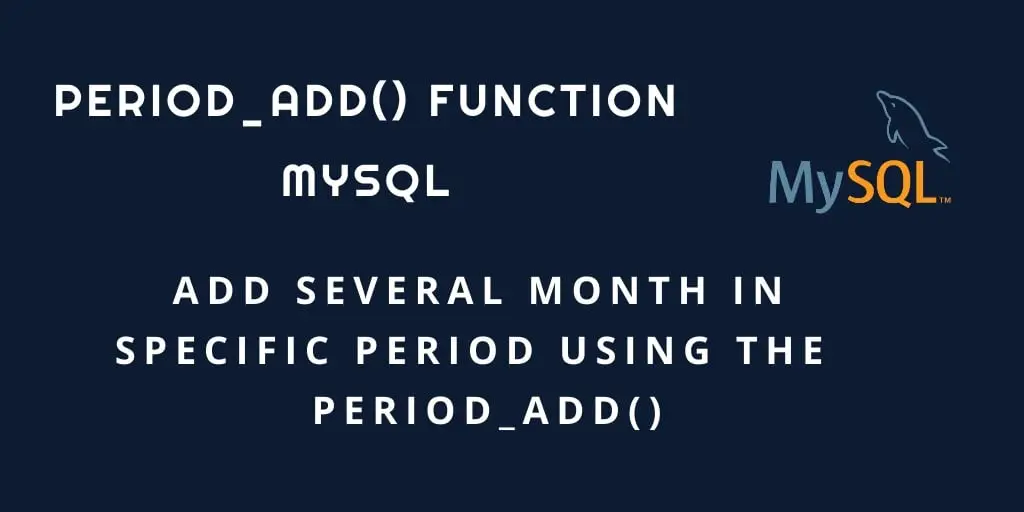 PERIOD_ADD() FUNCTION
MYSQL

MySQL™

ADD SEVERAL MONTH IN SPECIFIC PERIOD USING THE PERIOD_ADD()